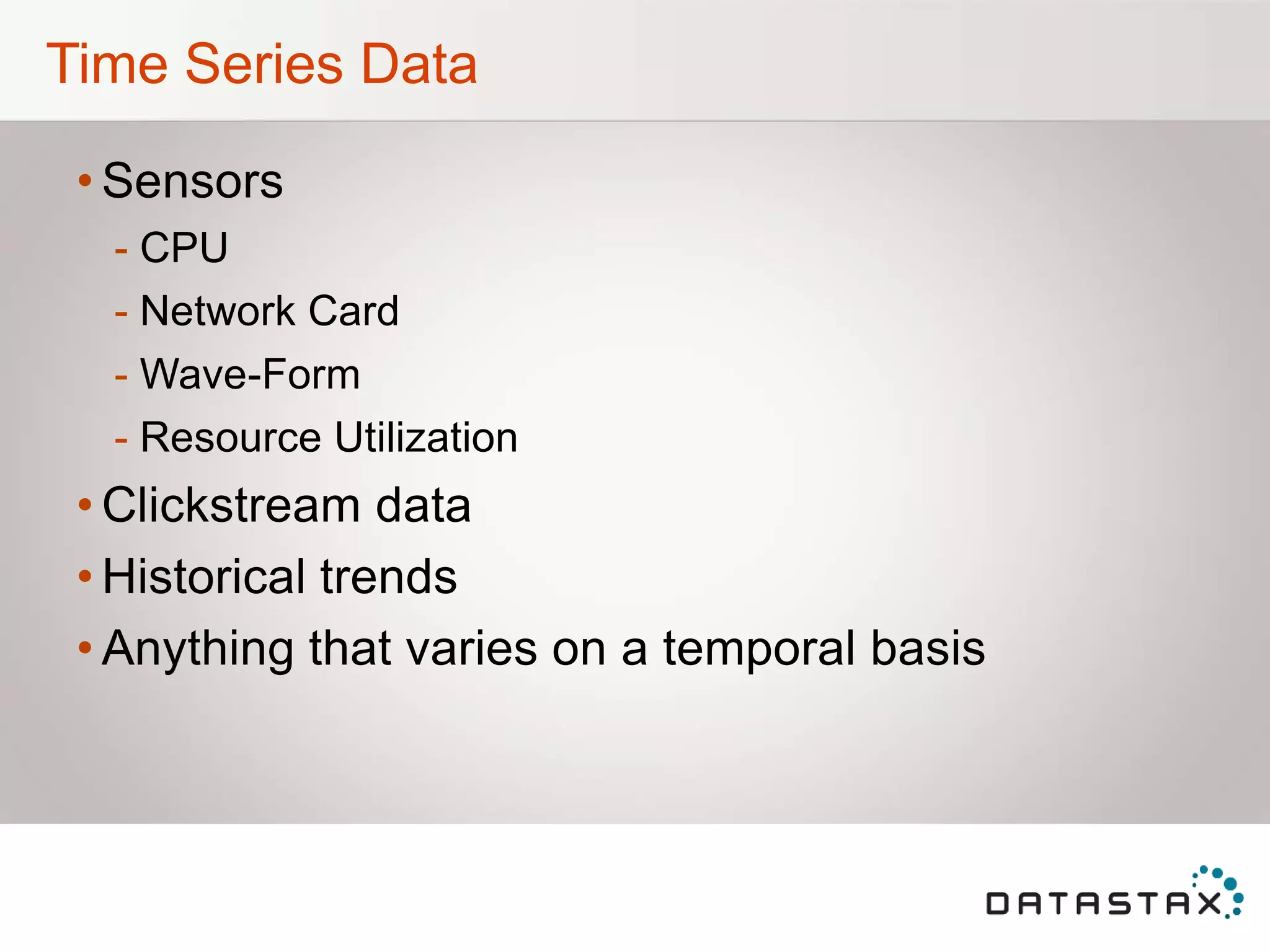 Time Series Data

• Sensors
- CPU
- Network Card
- Wave-Form
- Resource Utilization
• Clickstream data
• Historical trends
• Anything that varies on a temporal basis

DATASTAX